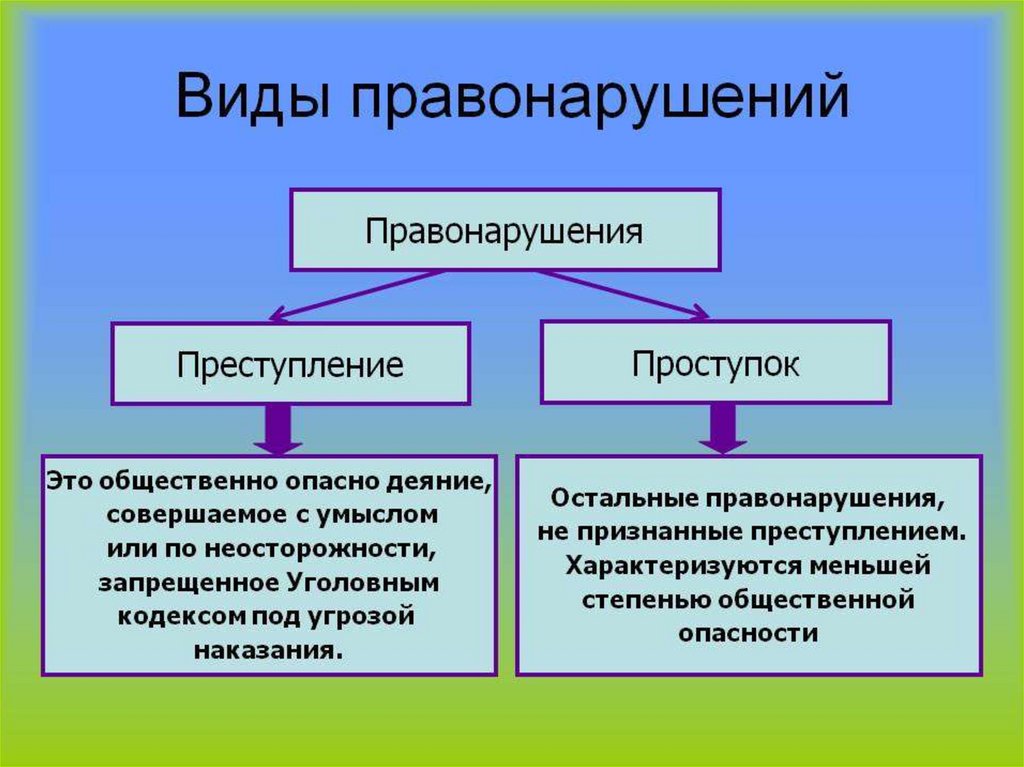 Виды правонарушений

Правонарушения

Преступление

Проступок

Это общественно опасно деяние, совершаемое с умыслом или по неосторожности, запрещенное Уголовным кодексом под угрозой наказания.

Остальные правонарушения, не признанные преступлением. Характеризуются меньшей степенью общественной опасности